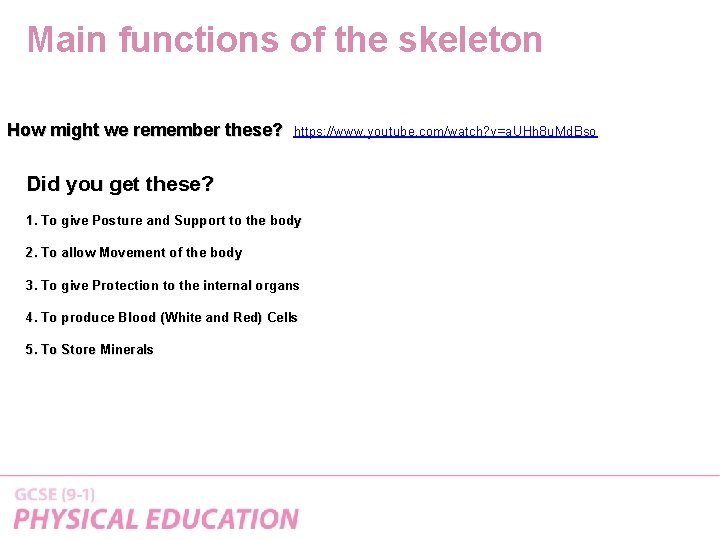 Main functions of the skeleton

How might we remember these? https://www.youtube.com/watch?v=aUHh8uMdBso

Did you get these?

1. To give Posture and Support to the body

2. To allow Movement of the body

3. To give Protection to the internal organs

4. To produce Blood (White and Red) Cells

5. To Store Minerals

GCSE (9-1)
PHYSICAL EDUCATION